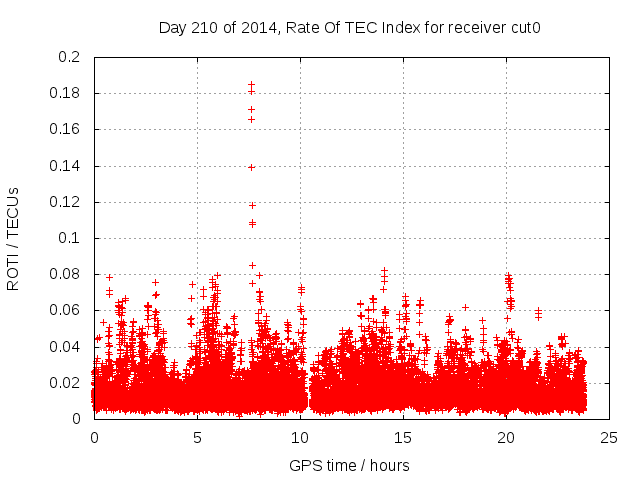 Day 210 of 2014, Rate Of TEC Index for receiver cut0

ROTI / TECUs

0.2
0.18
0.16
0.14
0.12
0.1
0.08
0.06
0.04
0.02
0

0
5
10
15
20
25

GPS time / hours